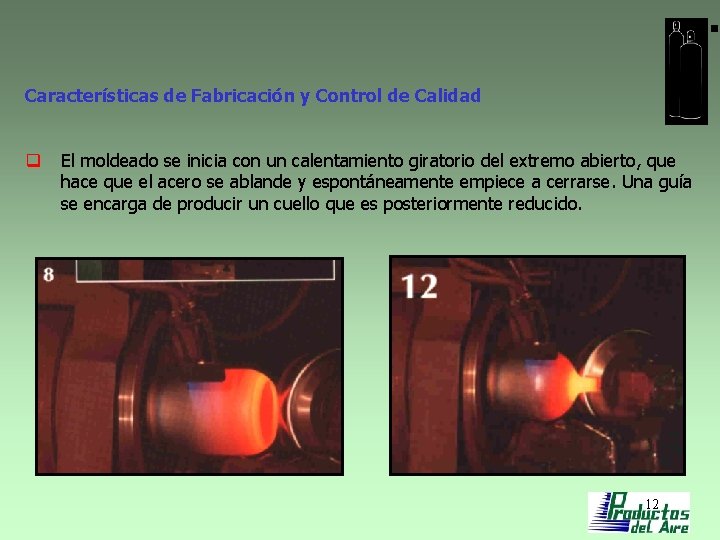 Características de Fabricación y Control de Calidad

El moldeado se inicia con un calentamiento giratorio del extremo abierto, que hace que el acero se ablande y espontáneamente empiece a cerrarse. Una guía se encarga de producir un cuello que es posteriormente reducido.

8

12

12

Productos del Aire